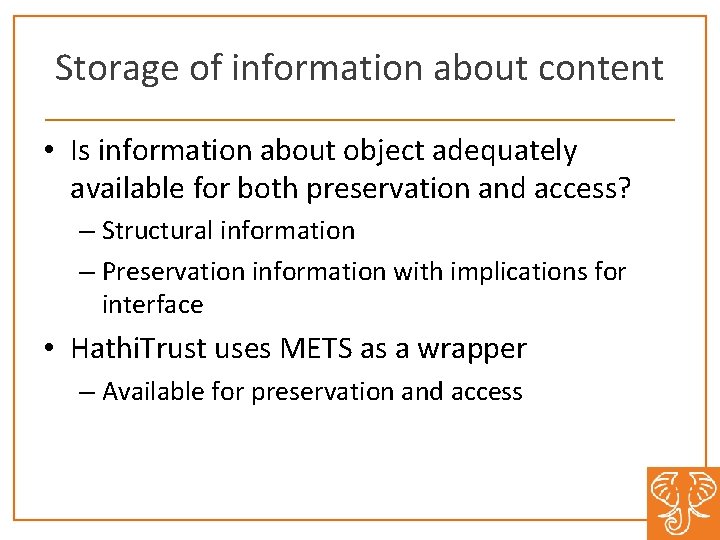 Storage of information about content

• Is information about object adequately available for both preservation and access?
  – Structural information
  – Preservation information with implications for interface
• HathiTrust uses METS as a wrapper
  – Available for preservation and access